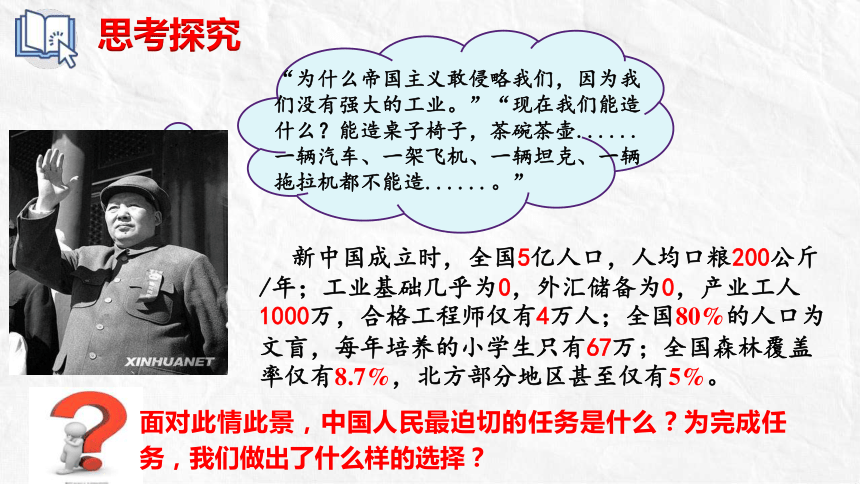 思考探究

“为什么帝国主义敢侵略我们，因为我们没有强大的工业。”“现在我们能造什么？能造桌子椅子，茶碗茶壶......一辆汽车、一架飞机、一辆坦克、一辆拖拉机都不能造......。”

XINHUANET

新中国成立时，全国5亿人口，人均口粮200公斤/年；工业基础几乎为0，外汇储备为0，产业工人1000万，合格工程师仅有4万人；全国80%的人口为文盲，每年培养的小学生只有67万；全国森林覆盖率仅有8.7%，北方部分地区甚至仅有5%。

面对此情此景，中国人民最迫切的任务是什么？为完成任务，我们做出了什么样的选择？